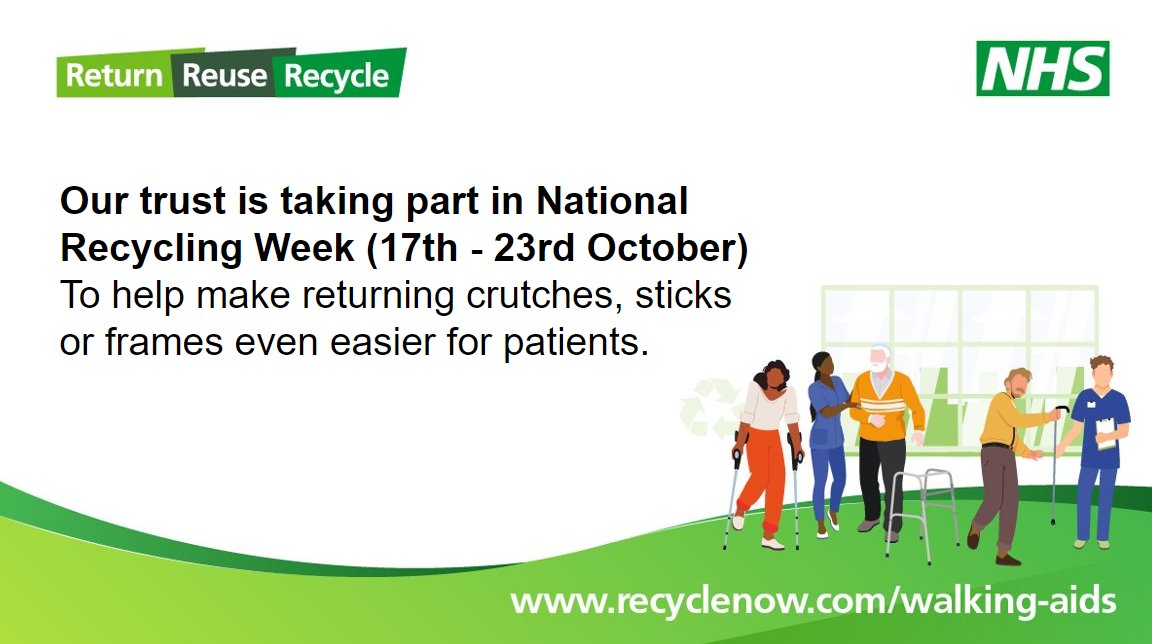 Return Reuse Recycle

NHS

Our trust is taking part in National Recycling Week (17th - 23rd October)
To help make returning crutches, sticks or frames even easier for patients.

www.recyclenow.com/walking-aids